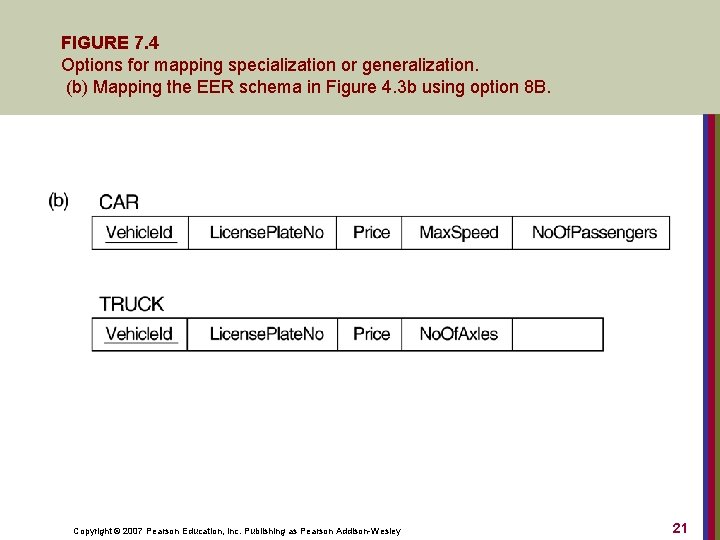 FIGURE 7.4
Options for mapping specialization or generalization.
(b) Mapping the EER schema in Figure 4.3b using option 8B.

(b) CAR

| VehicleId | LicensePlateNo | Price | MaxSpeed | NoOfPassengers |
|---|---|---|---|---|

TRUCK

| VehicleId | LicensePlateNo | Price | NoOfAxles |  |
|---|---|---|---|---|

Copyright © 2007 Pearson Education, Inc. Publishing as Pearson Addison-Wesley

21